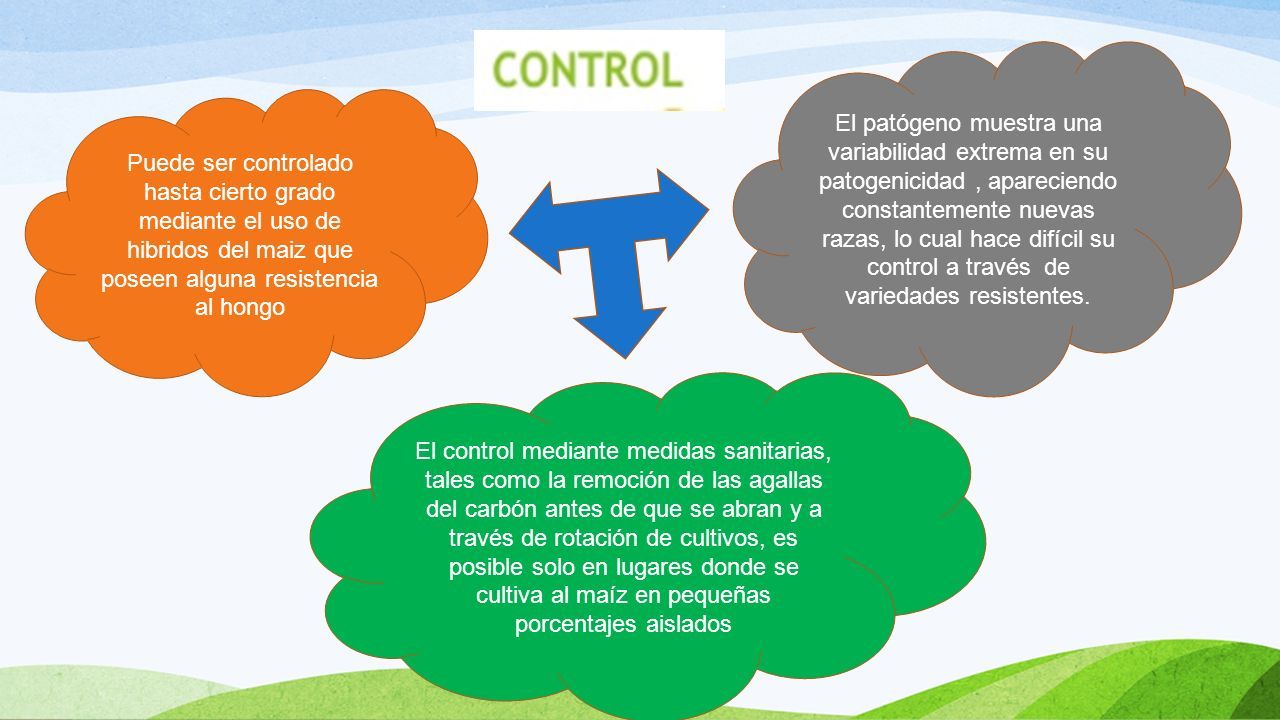 CONTROL

Puede ser controlado hasta cierto grado mediante el uso de hibridos del maiz que poseen alguna resistencia al hongo

El patógeno muestra una variabilidad extrema en su patogenicidad , apareciendo constantemente nuevas razas, lo cual hace difícil su control a través de variedades resistentes.

El control mediante medidas sanitarias, tales como la remoción de las agallas del carbón antes de que se abran y a través de rotación de cultivos, es posible solo en lugares donde se cultiva al maíz en pequeñas porcentajes aislados